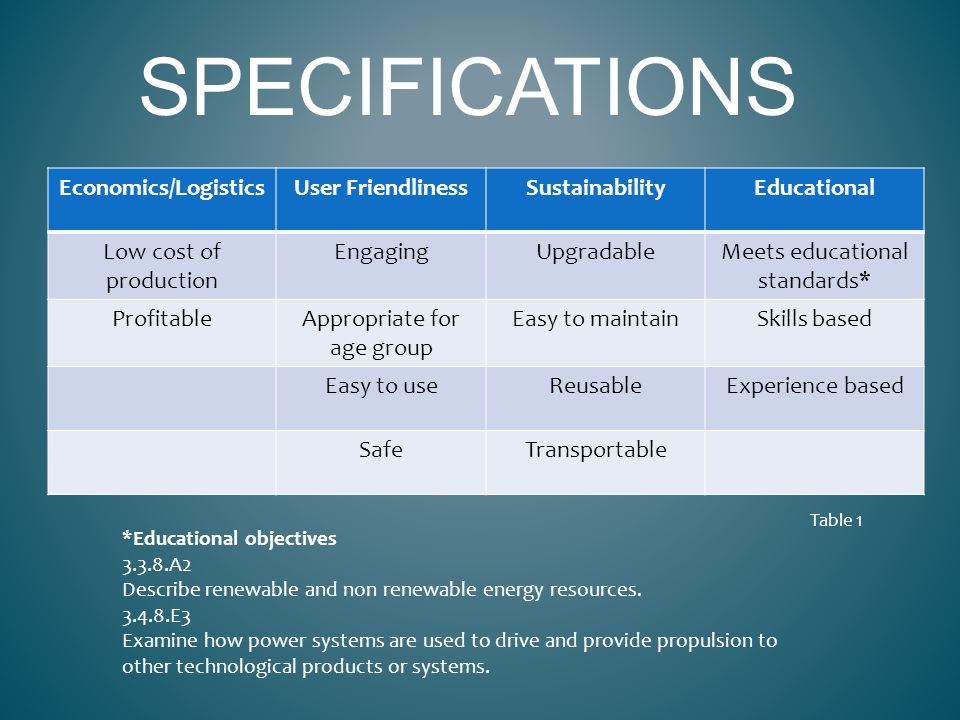 SPECIFICATIONS

| Economics/Logistics | User Friendliness | Sustainability | Educational |
|---|---|---|---|
| Low cost of production | Engaging | Upgradable | Meets educational standards* |
| Profitable | Appropriate for age group | Easy to maintain | Skills based |
| | Easy to use | Reusable | Experience based |
| | Safe | Transportable | |

Table 1

*Educational objectives
3.3.8.A2
Describe renewable and non renewable energy resources.
3.4.8.E3
Examine how power systems are used to drive and provide propulsion to other technological products or systems.